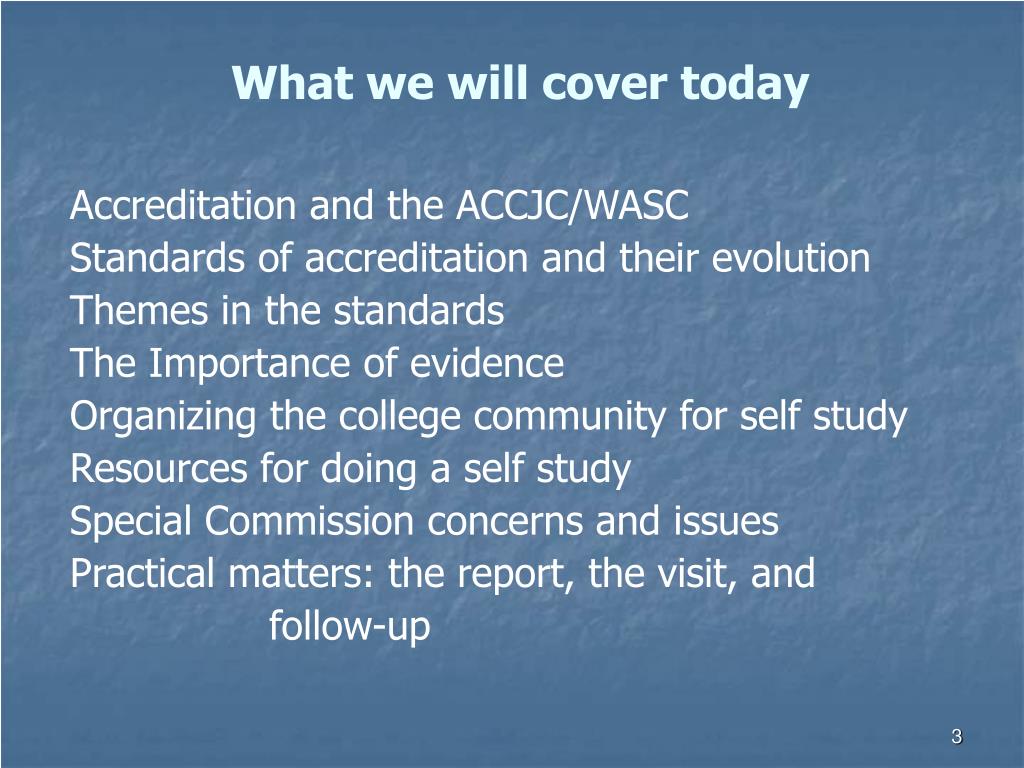 What we will cover today

Accreditation and the ACCJC/WASC
Standards of accreditation and their evolution
Themes in the standards
The Importance of evidence
Organizing the college community for self study
Resources for doing a self study
Special Commission concerns and issues
Practical matters: the report, the visit, and follow-up

3